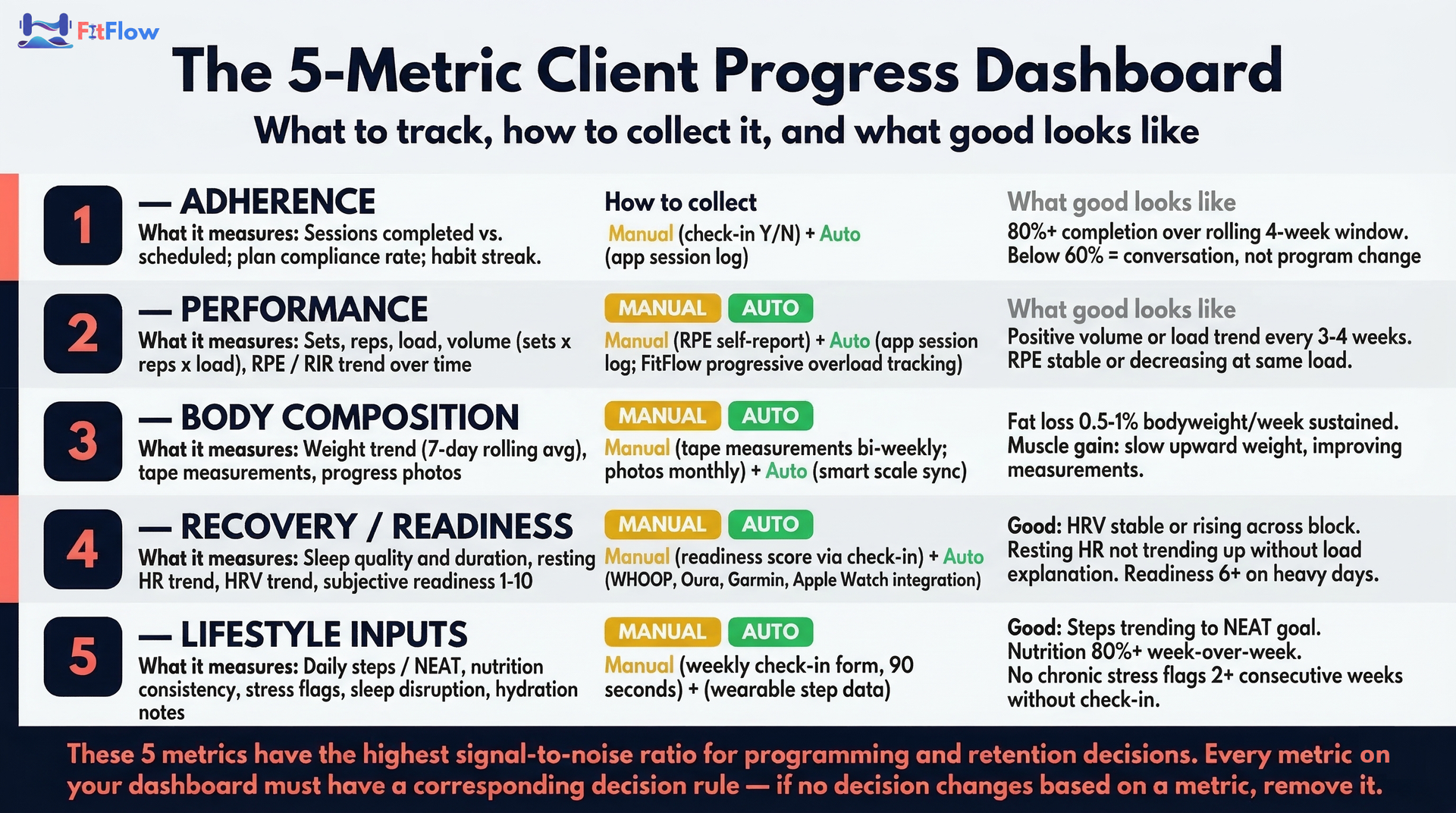 FitFlow

The 5-Metric Client Progress Dashboard

What to track, how to collect it, and what good looks like

1 — ADHERENCE
What it measures: Sessions completed vs. scheduled; plan compliance rate; habit streak.

How to collect
Manual (check-in Y/N) + Auto (app session log)

What good looks like
80%+ completion over rolling 4-week window. Below 60% = conversation, not program change

2 — PERFORMANCE
What it measures: Sets, reps, load, volume (sets x reps x load), RPE / RIR trend over time

MANUAL AUTO
Manual (RPE self-report) + Auto (app session log; FitFlow progressive overload tracking)

What good looks like
Positive volume or load trend every 3-4 weeks. RPE stable or decreasing at same load.

3 — BODY COMPOSITION
What it measures: Weight trend (7-day rolling avg), tape measurements, progress photos

MANUAL AUTO
Manual (tape measurements bi-weekly; photos monthly) + Auto (smart scale sync)

Fat loss 0.5-1% bodyweight/week sustained. Muscle gain: slow upward weight, improving measurements.

4 — RECOVERY / READINESS
What it measures: Sleep quality and duration, resting HR trend, HRV trend, subjective readiness 1-10

MANUAL AUTO
Manual (readiness score via check-in) + Auto (WHOOP, Oura, Garmin, Apple Watch integration)

Good: HRV stable or rising across block. Resting HR not trending up without load explanation. Readiness 6+ on heavy days.

5 — LIFESTYLE INPUTS
What it measures: Daily steps / NEAT, nutrition consistency, stress flags, sleep disruption, hydration notes

MANUAL AUTO
Manual (weekly check-in form, 90 seconds) + (wearable step data)

Good: Steps trending to NEAT goal. Nutrition 80%+ week-over-week. No chronic stress flags 2+ consecutive weeks without check-in.

These 5 metrics have the highest signal-to-noise ratio for programming and retention decisions. Every metric on your dashboard must have a corresponding decision rule — if no decision changes based on a metric, remove it.